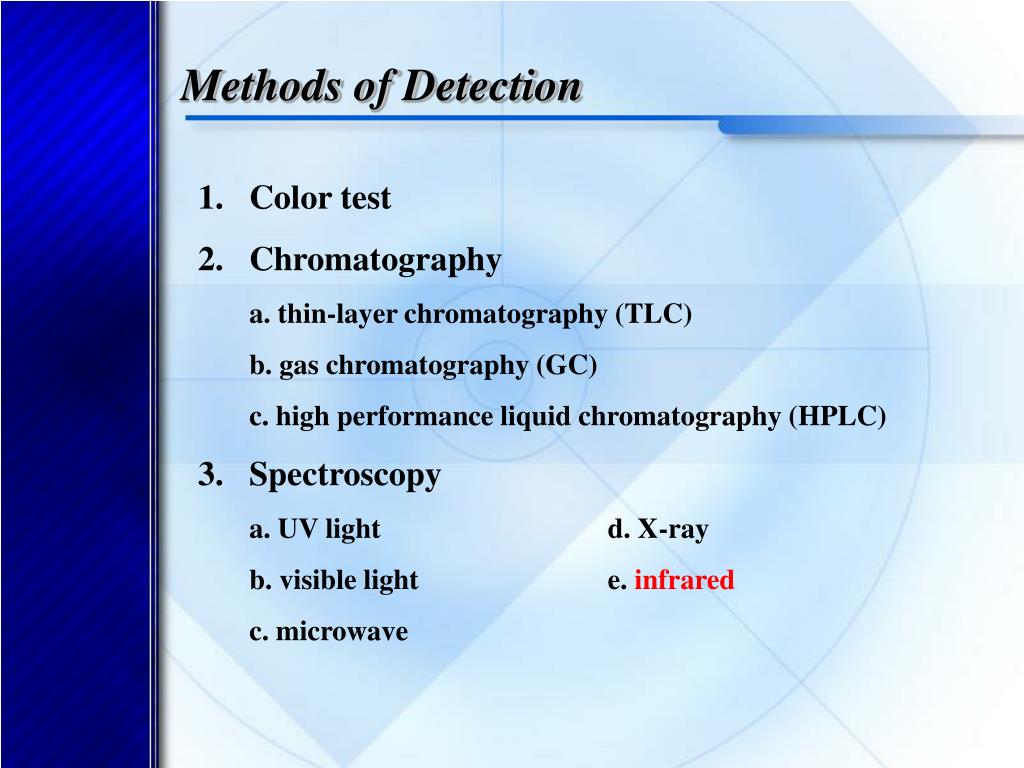 Methods of Detection

1. Color test

2. Chromatography

a. thin-layer chromatography (TLC)

b. gas chromatography (GC)

c. high performance liquid chromatography (HPLC)

3. Spectroscopy

a. UV light

b. visible light

c. microwave

d. X-ray

e. infrared